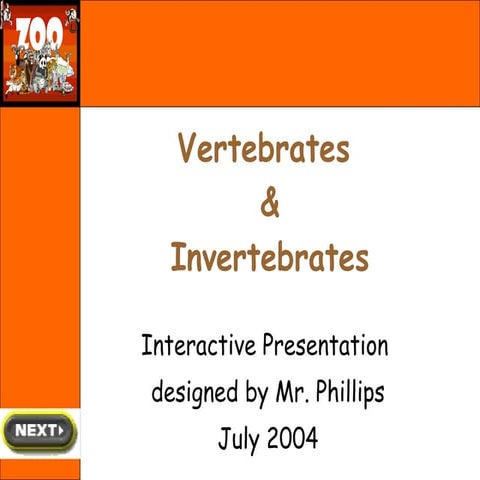 ZOO

Vertebrates
&
Invertebrates

Interactive Presentation
designed by Mr. Phillips
July 2004

NEXT